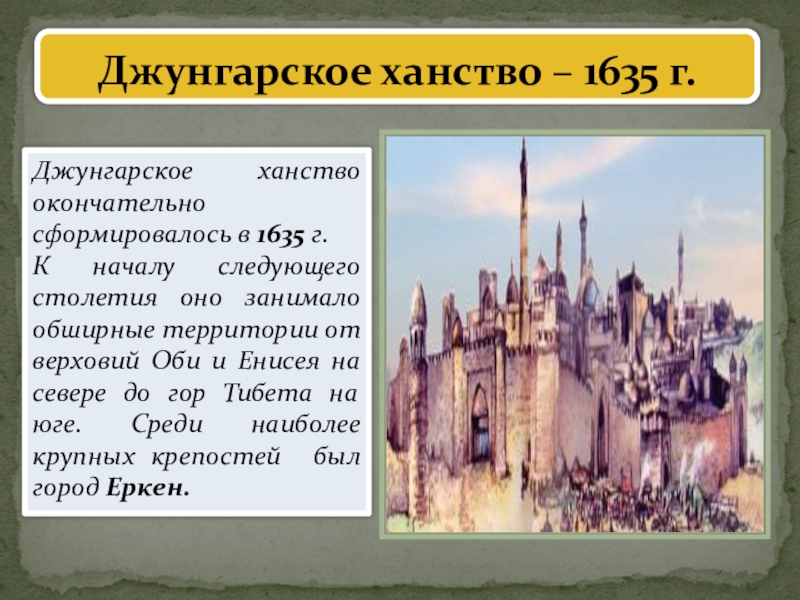 Джунгарское ханство – 1635 г.

Джунгарское ханство окончательно сформировалось в 1635 г.
К началу следующего столетия оно занимало обширные территории от верховий Оби и Енисея на севере до гор Тибета на юге. Среди наиболее крупных крепостей был город Еркен.